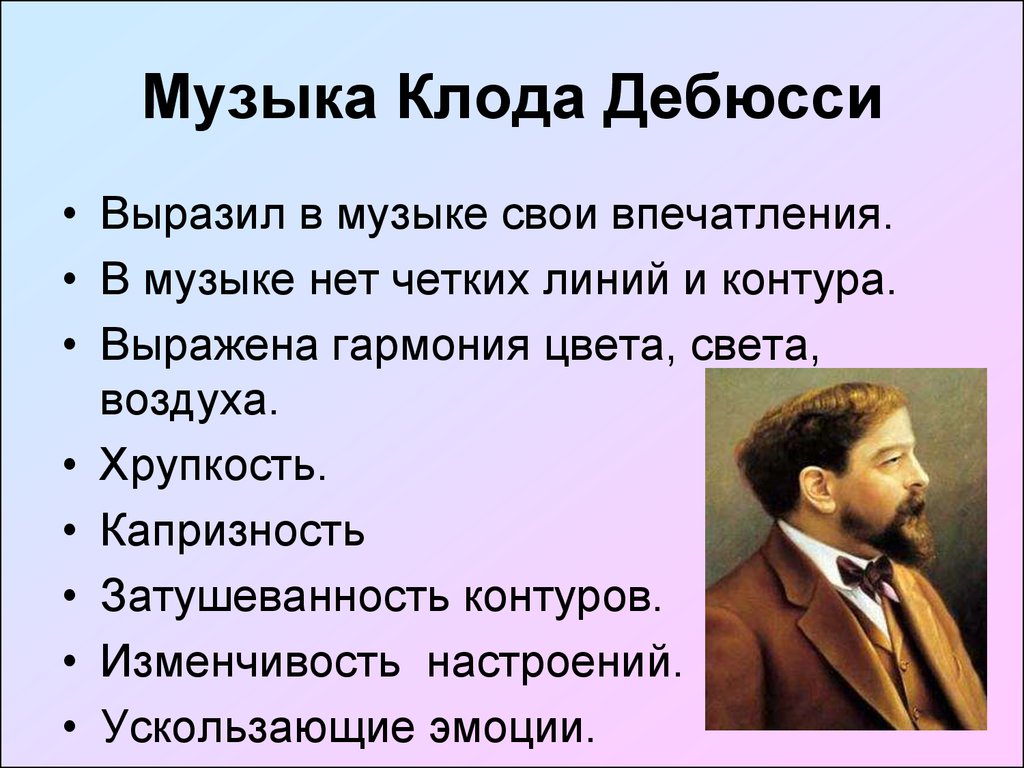 Музыка Клода Дебюсси

• Выразил в музыке свои впечатления.
• В музыке нет четких линий и контура.
• Выражена гармония цвета, света, воздуха.
• Хрупкость.
• Капризность
• Затушеванность контуров.
• Изменчивость настроений.
• Ускользающие эмоции.